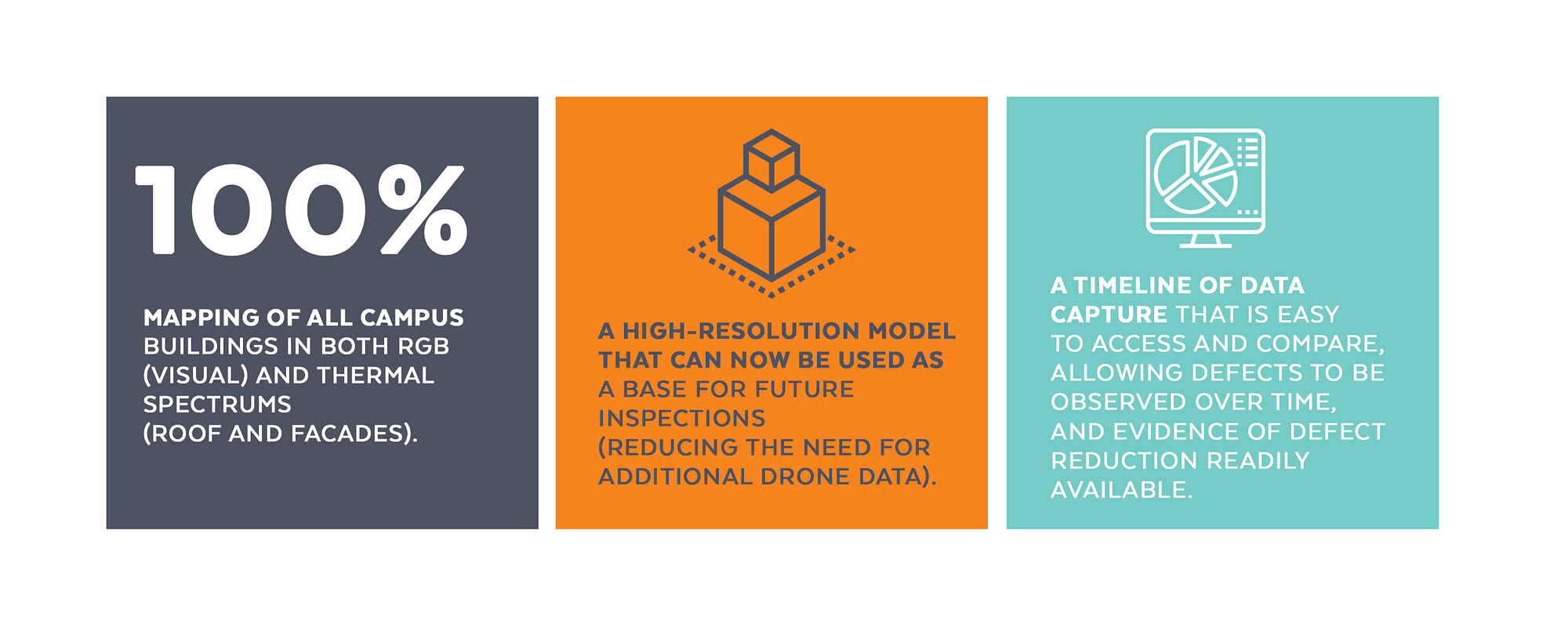 100%

MAPPING OF ALL CAMPUS BUILDINGS IN BOTH RGB (VISUAL) AND THERMAL SPECTRUMS
(ROOF AND FACADES).

A HIGH-RESOLUTION MODEL THAT CAN NOW BE USED AS A BASE FOR FUTURE INSPECTIONS
(REDUCING THE NEED FOR ADDITIONAL DRONE DATA).

A TIMELINE OF DATA CAPTURE THAT IS EASY TO ACCESS AND COMPARE, ALLOWING DEFECTS TO BE OBSERVED OVER TIME, AND EVIDENCE OF DEFECT REDUCTION READILY AVAILABLE.